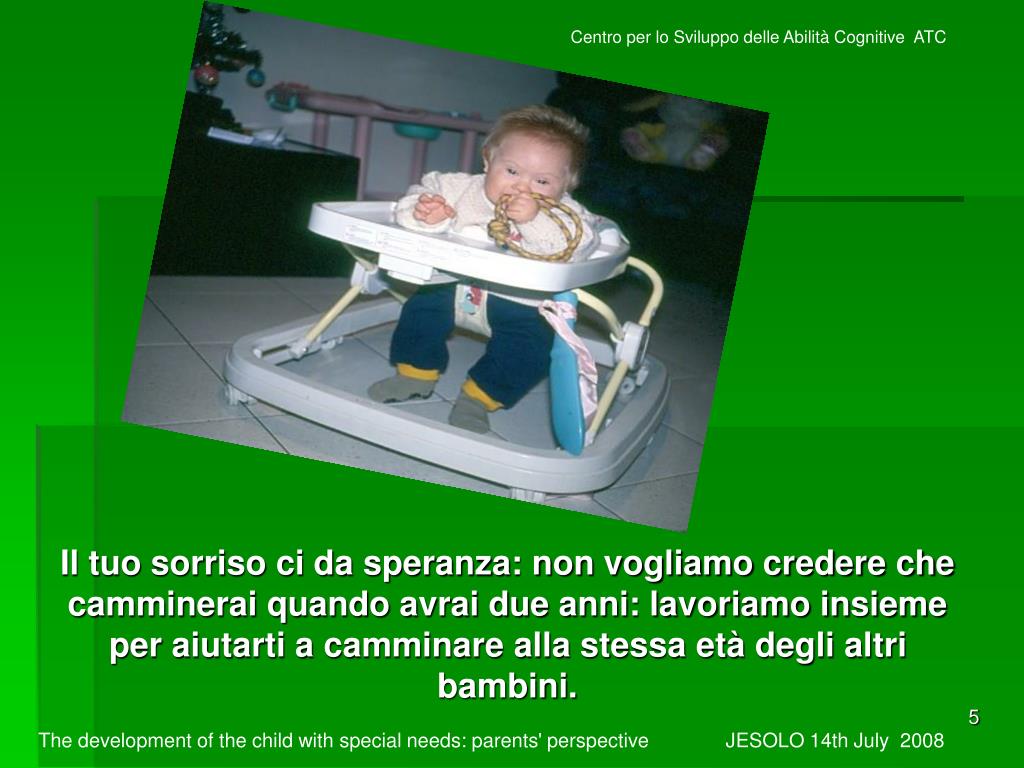 Centro per lo Sviluppo delle Abilità Cognitive ATC

Il tuo sorriso ci da speranza: non vogliamo credere che camminerai quando avrai due anni: lavoriamo insieme per aiutarti a camminare alla stessa età degli altri bambini.

5

The development of the child with special needs: parents' perspective JESOLO 14th July 2008